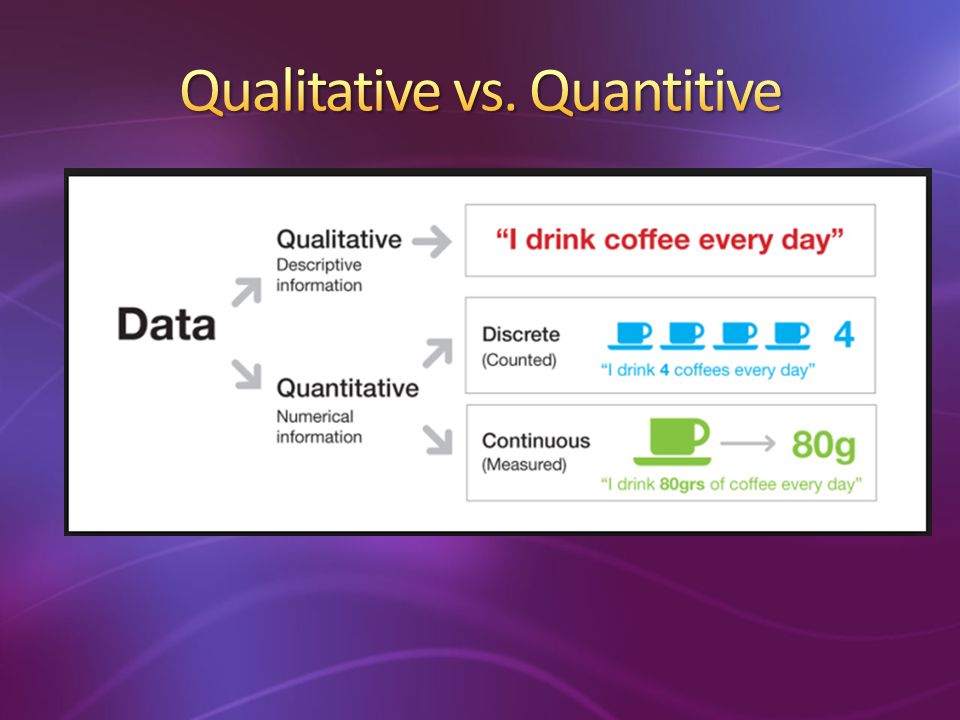 Qualitative vs. Quantitive

Data

Qualitative
Descriptive information

"I drink coffee every day"

Quantitative
Numerical information

Discrete
(Counted)

4

"I drink 4 coffees every day"

Continuous
(Measured)

80g

"I drink 80grs of coffee every day"